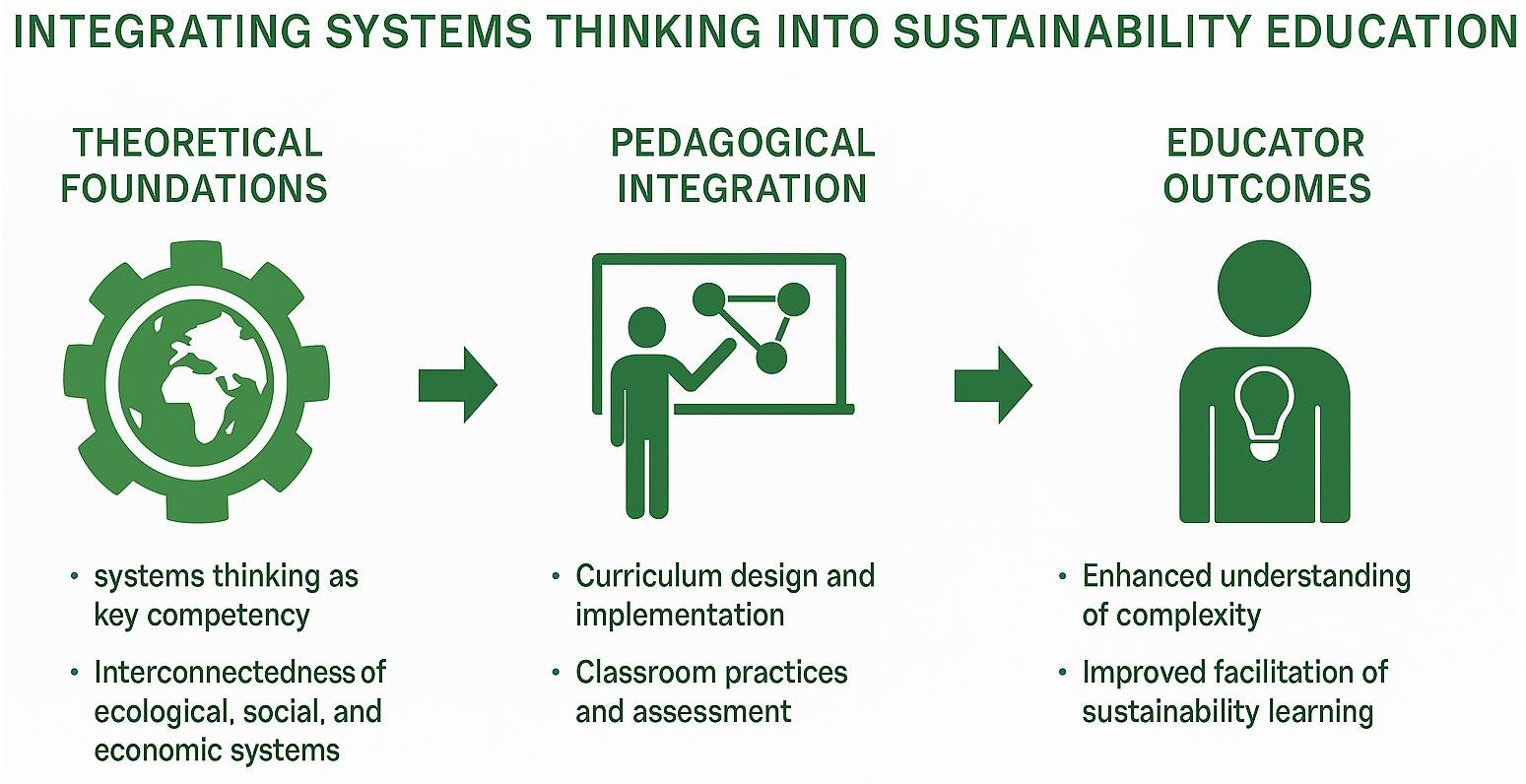 INTEGRATING SYSTEMS THINKING INTO SUSTAINABILITY EDUCATION

THEORETICAL FOUNDATIONS

• systems thinking as key competency
• Interconnectedness of ecological, social, and economic systems

PEDAGOGICAL INTEGRATION

• Curriculum design and implementation
• Classroom practices and assessment

EDUCATOR OUTCOMES

• Enhanced understanding of complexity
• Improved facilitation of sustainability learning